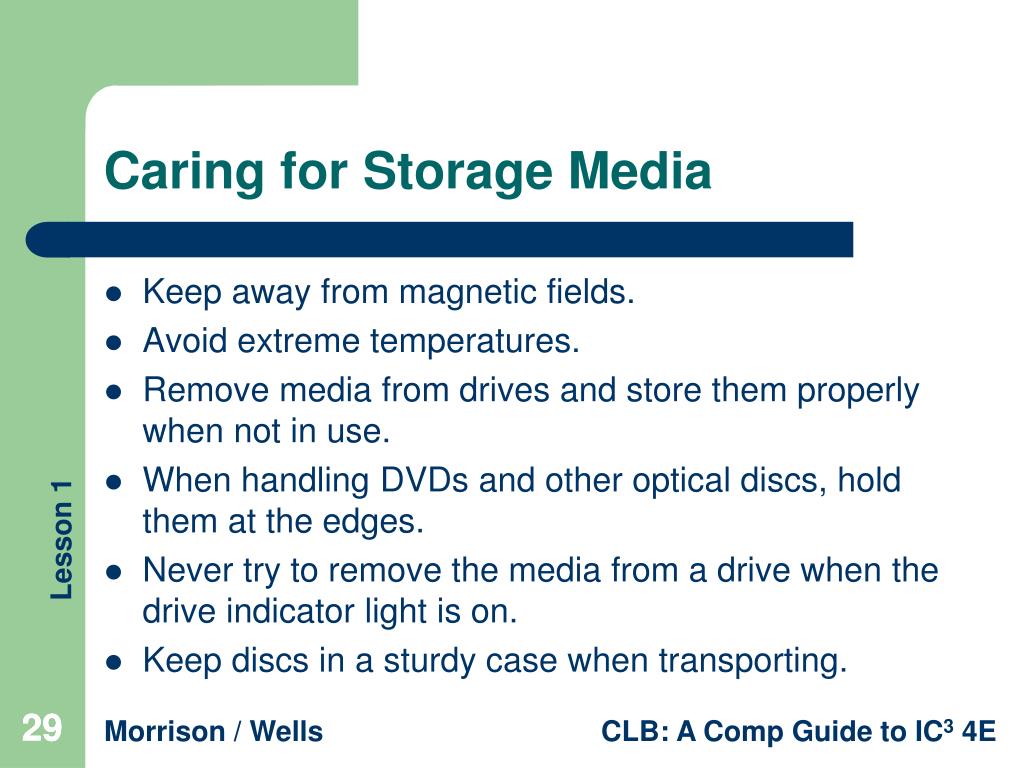 Caring for Storage Media

- Keep away from magnetic fields.
- Avoid extreme temperatures.
- Remove media from drives and store them properly when not in use.
- When handling DVDs and other optical discs, hold them at the edges.
- Never try to remove the media from a drive when the drive indicator light is on.
- Keep discs in a sturdy case when transporting.

Lesson 1

29

Morrison / Wells

CLB: A Comp Guide to IC$^3$ 4E